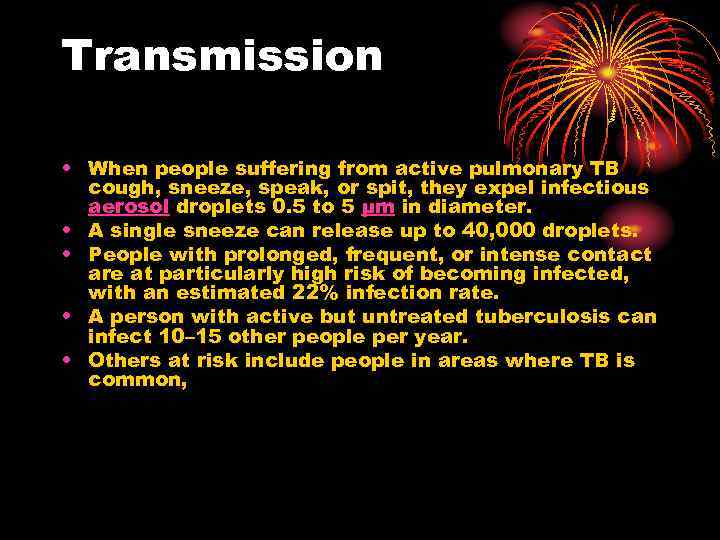 Transmission

• When people suffering from active pulmonary TB cough, sneeze, speak, or spit, they expel infectious aerosol droplets 0.5 to 5 µm in diameter.
• A single sneeze can release up to 40,000 droplets.
• People with prolonged, frequent, or intense contact are at particularly high risk of becoming infected, with an estimated 22% infection rate.
• A person with active but untreated tuberculosis can infect 10–15 other people per year.
• Others at risk include people in areas where TB is common,